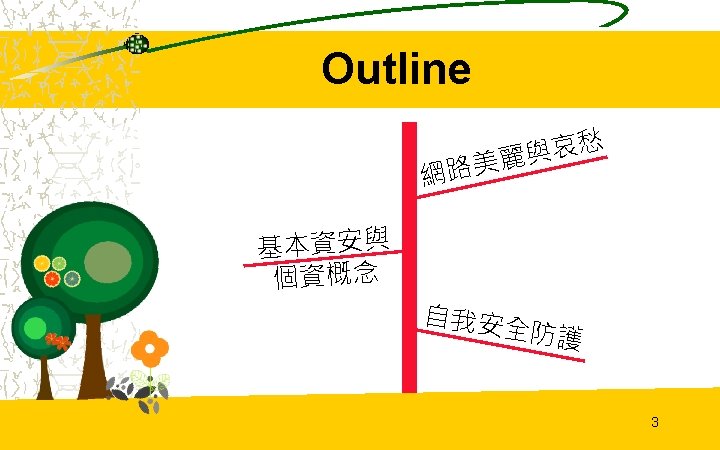 Outline

網路美麗與哀愁

基本資安與個資概念

自我安全防護

3